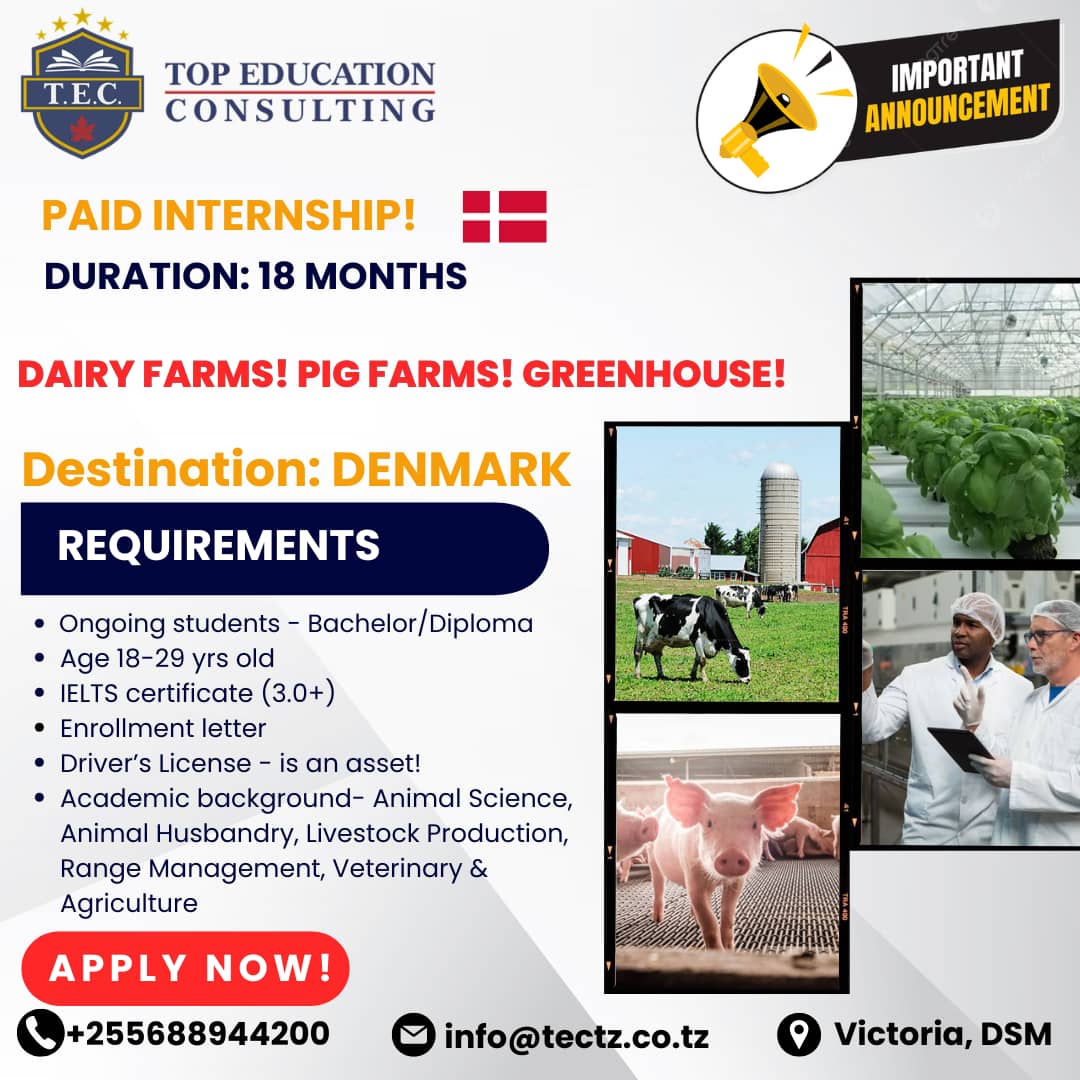 T.E.C.

TOP EDUCATION CONSULTING

IMPORTANT ANNOUNCEMENT

PAID INTERNSHIP!

DURATION: 18 MONTHS

DAIRY FARMS! PIG FARMS! GREENHOUSE!

Destination: DENMARK

REQUIREMENTS

- Ongoing students - Bachelor/Diploma
- Age 18-29 yrs old
- IELTS certificate (3.0+)
- Enrollment letter
- Driver's License - is an asset!
- Academic background- Animal Science, Animal Husbandry, Livestock Production, Range Management, Veterinary & Agriculture

APPLY NOW!

+255688944200 info@tectz.co.tz Victoria, DSM